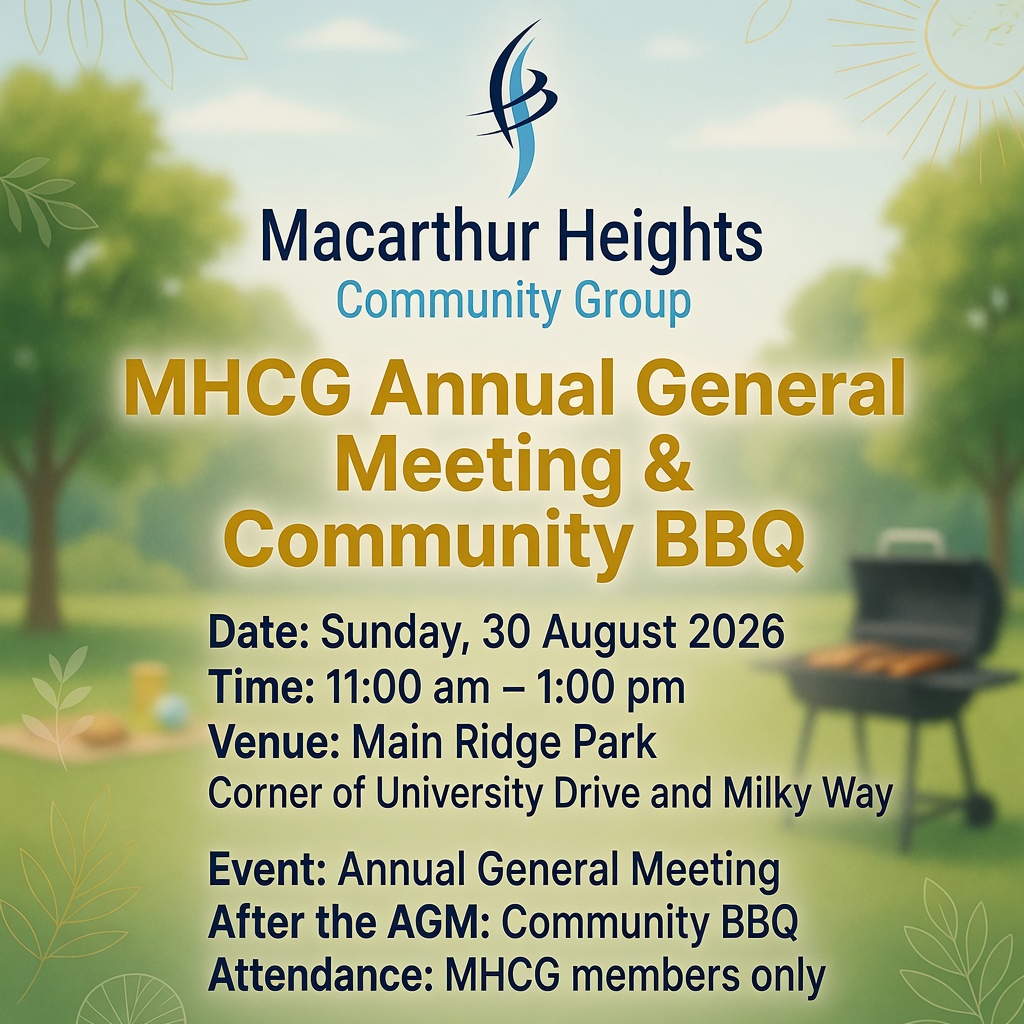 Macarthur Heights
Community Group

MHCG Annual General Meeting & Community BBQ

Date: Sunday, 30 August 2026
Time: 11:00 am – 1:00 pm
Venue: Main Ridge Park
Corner of University Drive and Milky Way

Event: Annual General Meeting
After the AGM: Community BBQ
Attendance: MHCG members only